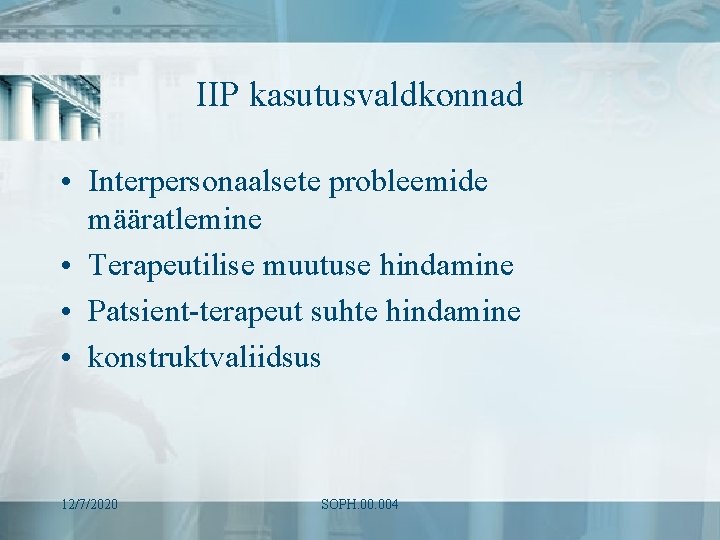 IIP kasutusvaldkonnad

• Interpersonaalsete probleemide määratlemine
• Terapeutilise muutuse hindamine
• Patsient-terapeut suhte hindamine
• konstruktvaliidsus

12/7/2020 SOPH.00.004